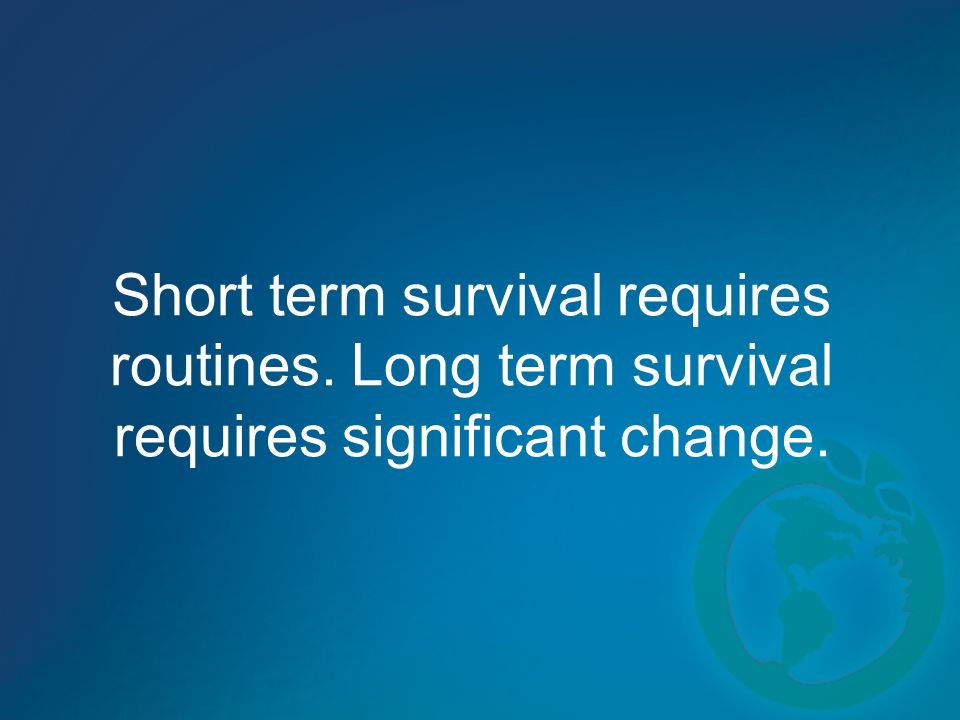 Short term survival requires routines. Long term survival requires significant change.